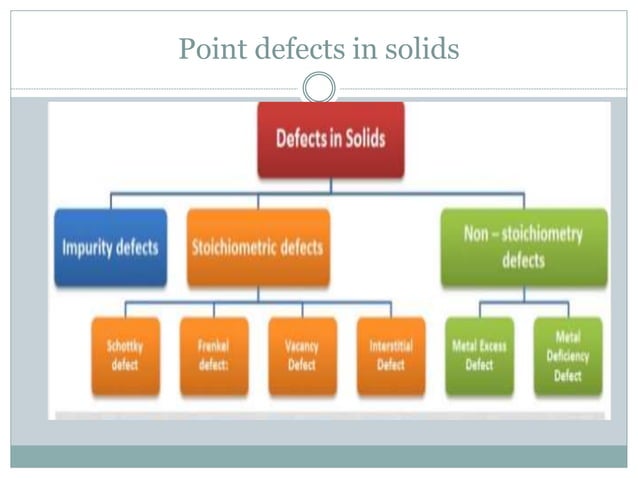 Point defects in solids

Defects in Solids

Impurity defects

Stoichiometric defects

Non – stoichiometry defects

Schottky defect

Frenkel defect:

Vacancy Defect

Interstitial Defect

Metal Excess Defect

Metal Deficiency Defect